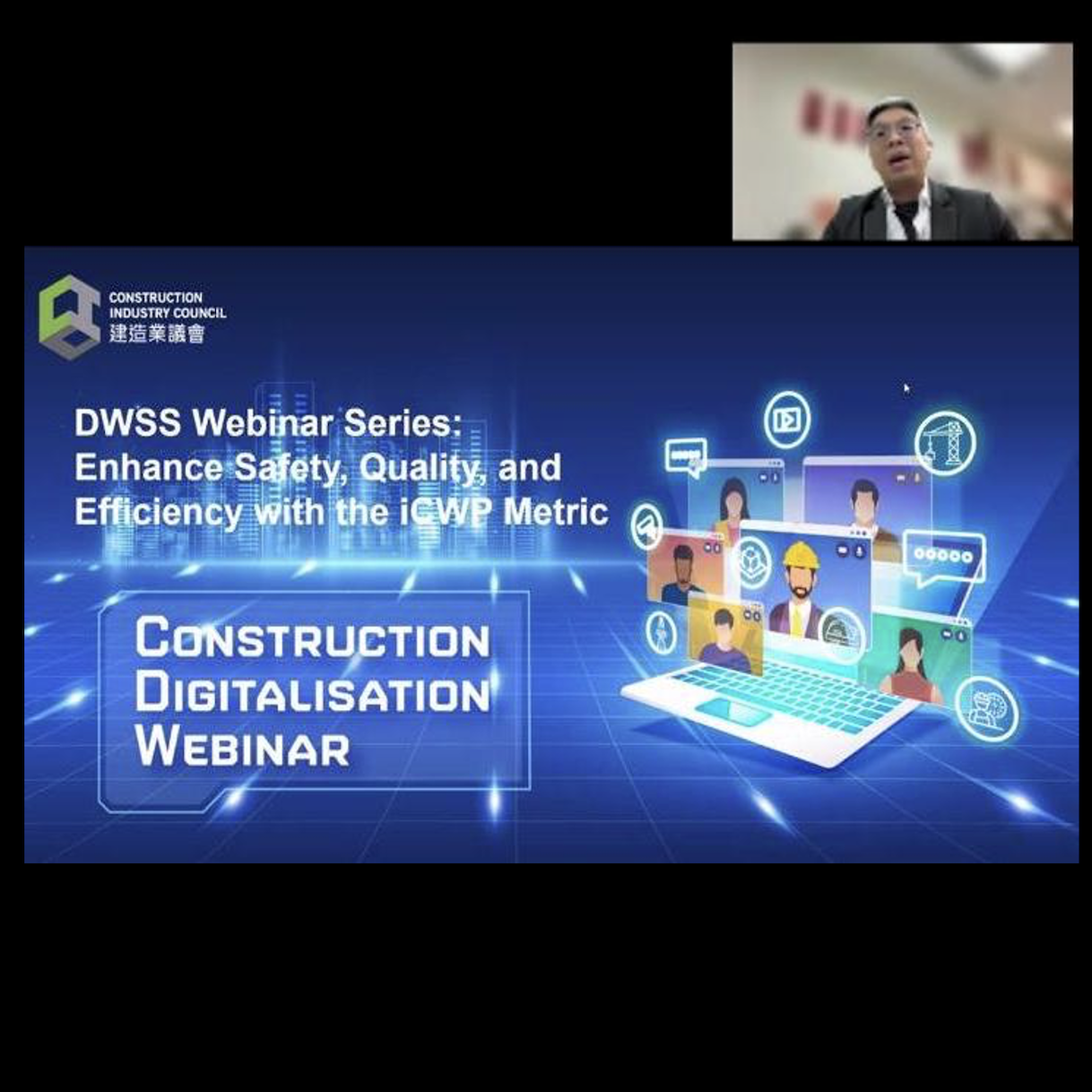 CONSTRUCTION INDUSTRY COUNCIL
建造業議會

DWSS Webinar Series:
Enhance Safety, Quality, and Efficiency with the iCWP Metric

CONSTRUCTION DIGITALISATION WEBINAR